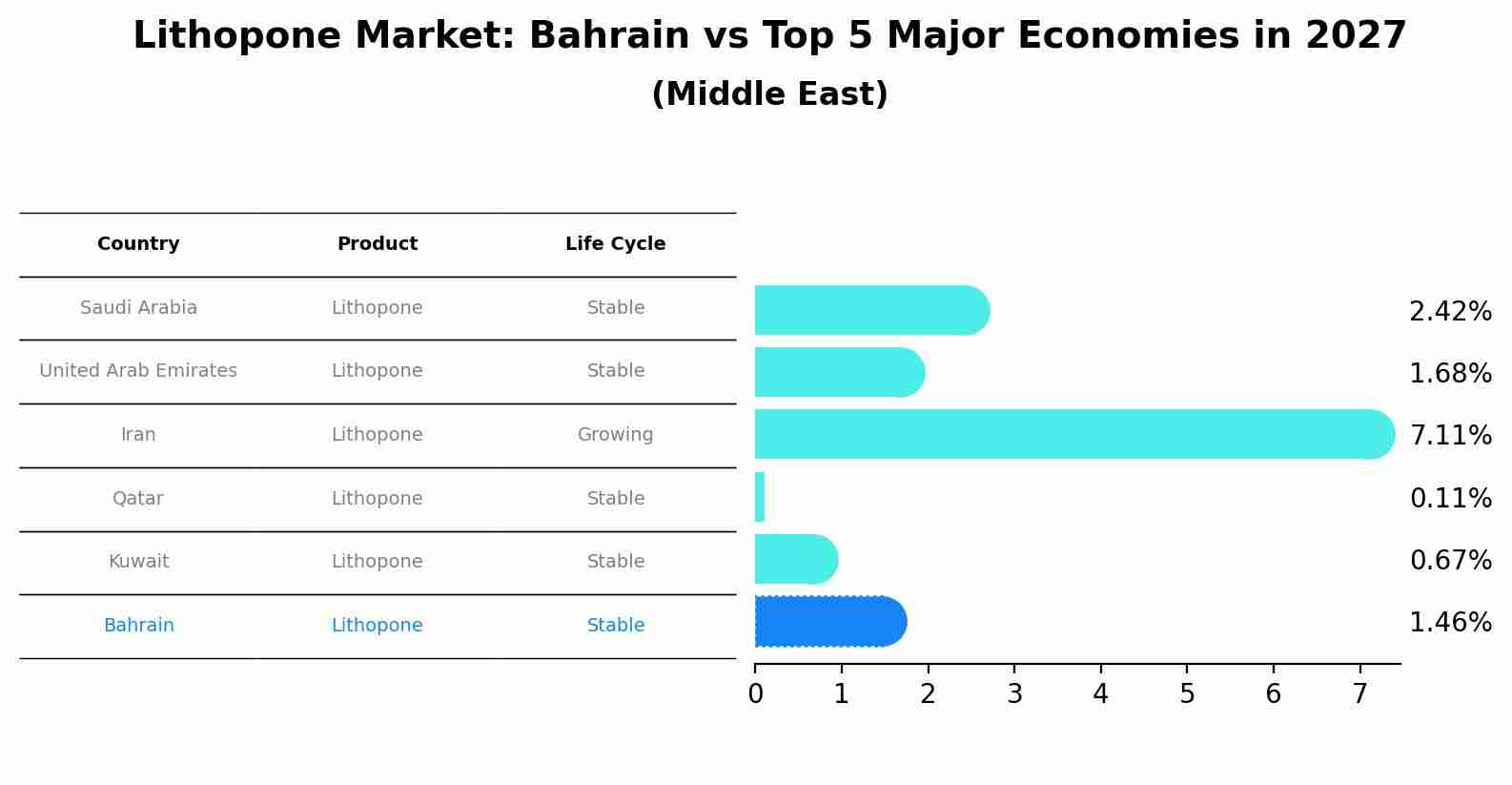 Lithopone Market: Bahrain vs Top 5 Major Economies in 2027
(Middle East)

| Country | Product | Life Cycle |
|---|---|---|
| Saudi Arabia | Lithopone | Stable |
| United Arab Emirates | Lithopone | Stable |
| Iran | Lithopone | Growing |
| Qatar | Lithopone | Stable |
| Kuwait | Lithopone | Stable |
| Bahrain | Lithopone | Stable |

2.42%
1.68%
7.11%
0.11%
0.67%
1.46%

0 1 2 3 4 5 6 7